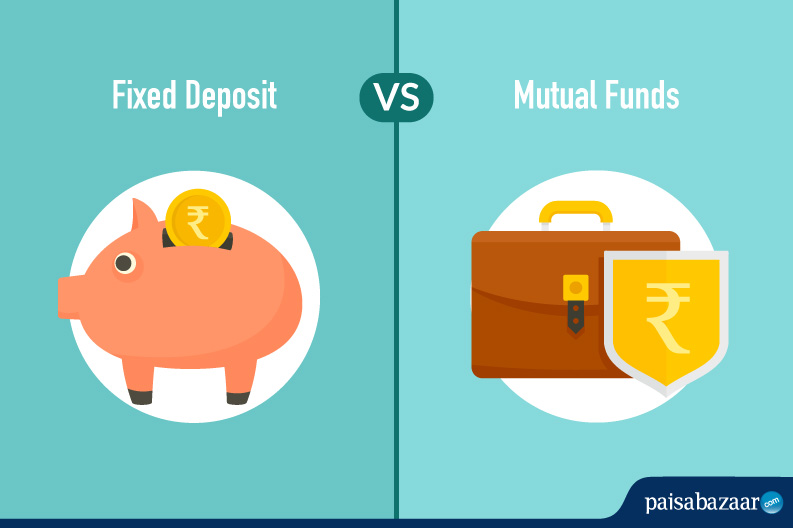 Fixed Deposit

VS

Mutual Funds

₹

₹

paisabazaar.com